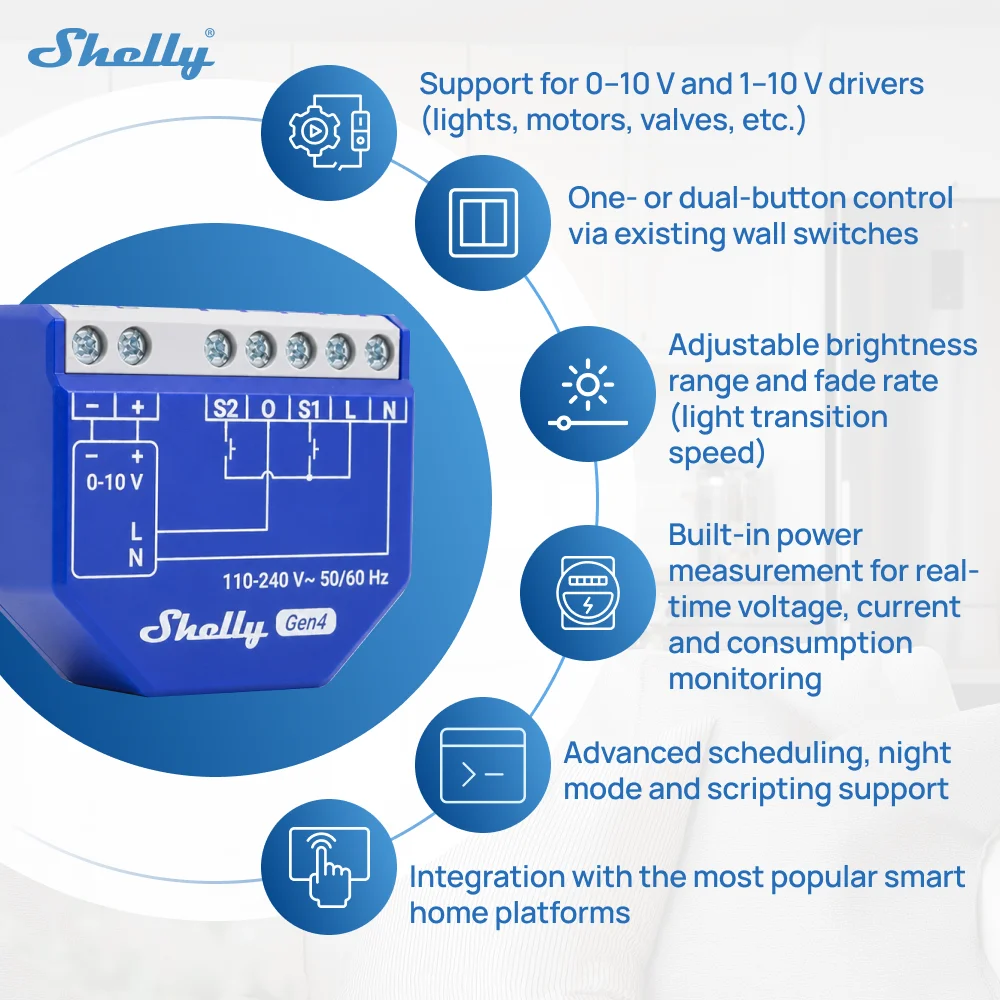 Shelly®

Support for 0–10 V and 1–10 V drivers (lights, motors, valves, etc.)

One- or dual-button control via existing wall switches

Adjustable brightness range and fade rate (light transition speed)

Built-in power measurement for real-time voltage, current and consumption monitoring

Advanced scheduling, night mode and scripting support

Integration with the most popular smart home platforms

- +
S2 O S1 L N
- +
0-10 V
L
N
110-240 V~ 50/60 Hz
Shelly Gen4